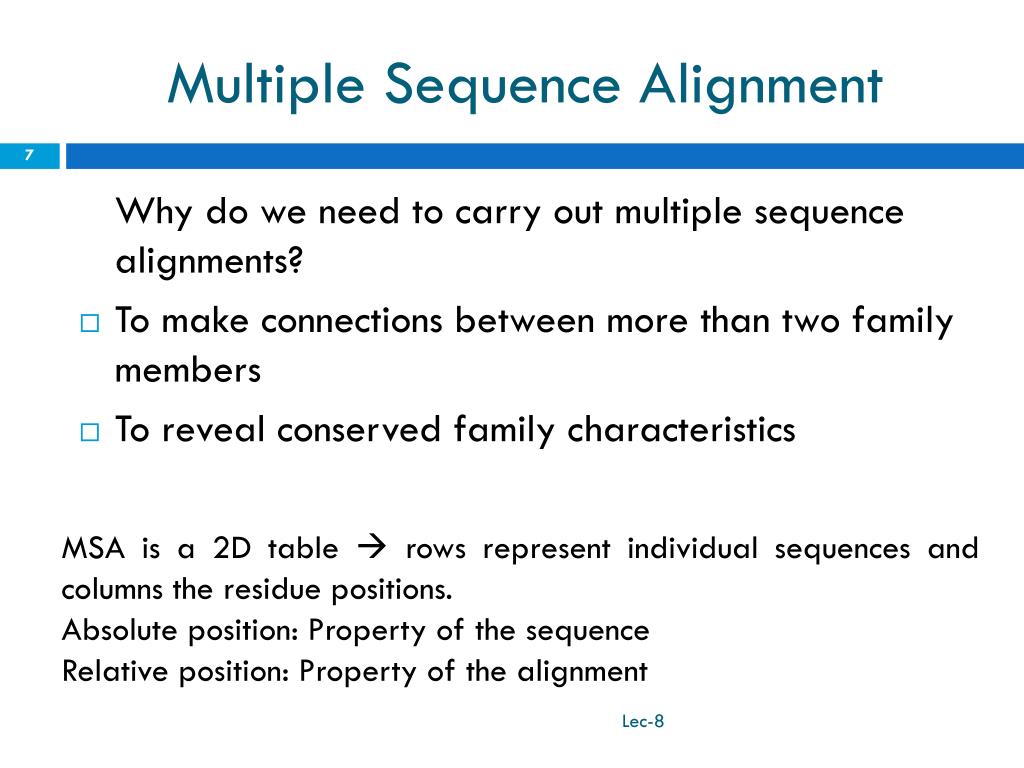 Multiple Sequence Alignment

7

Why do we need to carry out multiple sequence alignments?

□ To make connections between more than two family members

□ To reveal conserved family characteristics

MSA is a 2D table → rows represent individual sequences and columns the residue positions.
Absolute position: Property of the sequence
Relative position: Property of the alignment

Lec-8